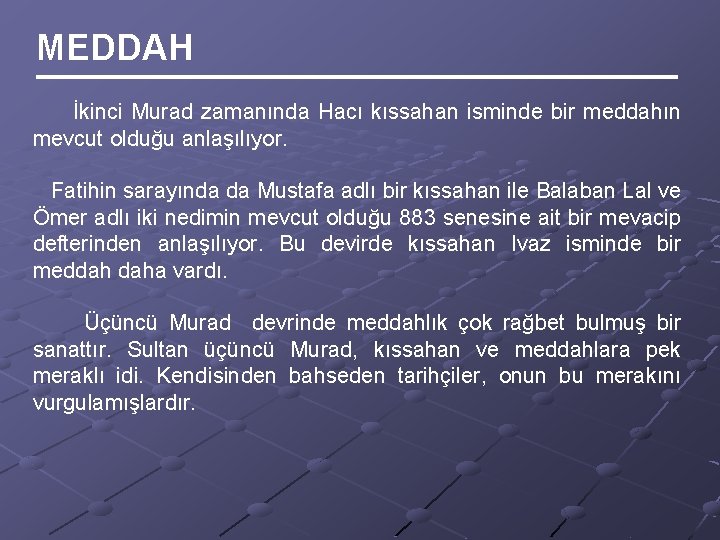 MEDDAH

İkinci Murad zamanında Hacı kıssahan isminde bir meddahın mevcut olduğu anlaşılıyor.

Fatihin sarayında da Mustafa adlı bir kıssahan ile Balaban Lal ve Ömer adlı iki nedimin mevcut olduğu 883 senesine ait bir mevacip defterinden anlaşılıyor. Bu devirde kıssahan Ivaz isminde bir meddah daha vardı.

Üçüncü Murad devrinde meddahlık çok rağbet bulmuş bir sanattır. Sultan üçüncü Murad, kıssahan ve meddahlara pek meraklı idi. Kendisinden bahseden tarihçiler, onun bu merakını vurgulamışlardır.